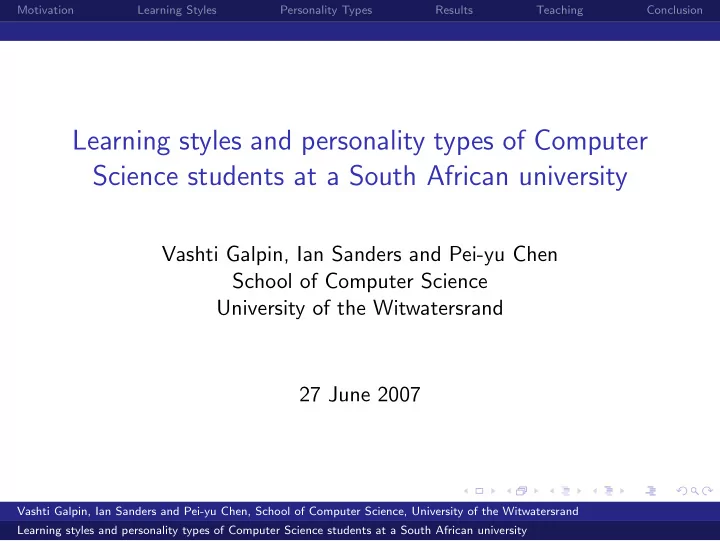 Motivation Learning Styles Personality Types Results Teaching Conclusion

Learning styles and personality types of Computer Science students at a South African university

Vashti Galpin, Ian Sanders and Pei-yu Chen
School of Computer Science
University of the Witwatersrand

27 June 2007

Vashti Galpin, Ian Sanders and Pei-yu Chen, School of Computer Science, University of the Witwatersrand
Learning styles and personality types of Computer Science students at a South African university